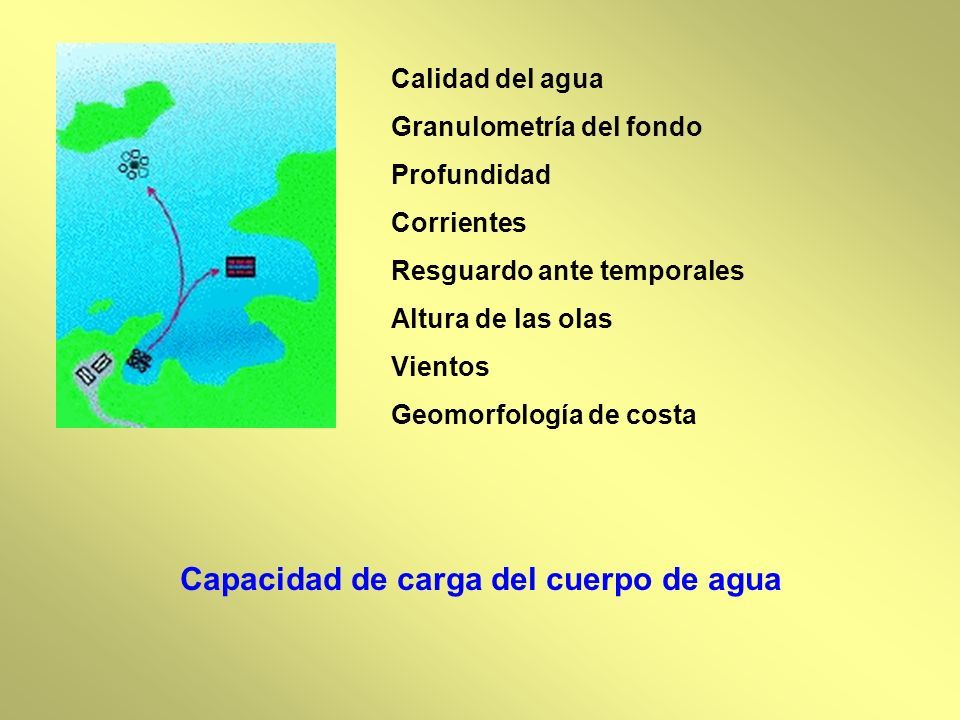 Calidad del agua
Granulometría del fondo
Profundidad
Corrientes
Resguardo ante temporales
Altura de las olas
Vientos
Geomorfología de costa

Capacidad de carga del cuerpo de agua